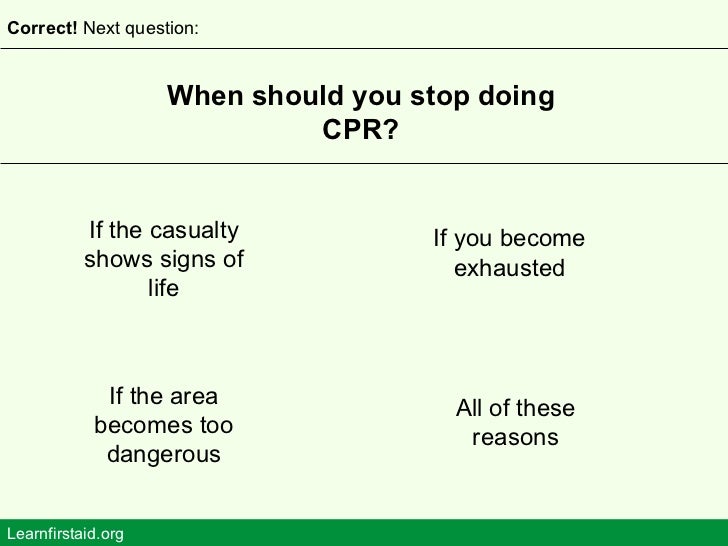 Correct! Next question:

When should you stop doing CPR?

If the casualty shows signs of life

If you become exhausted

If the area becomes too dangerous

All of these reasons

Learnfirstaid.org